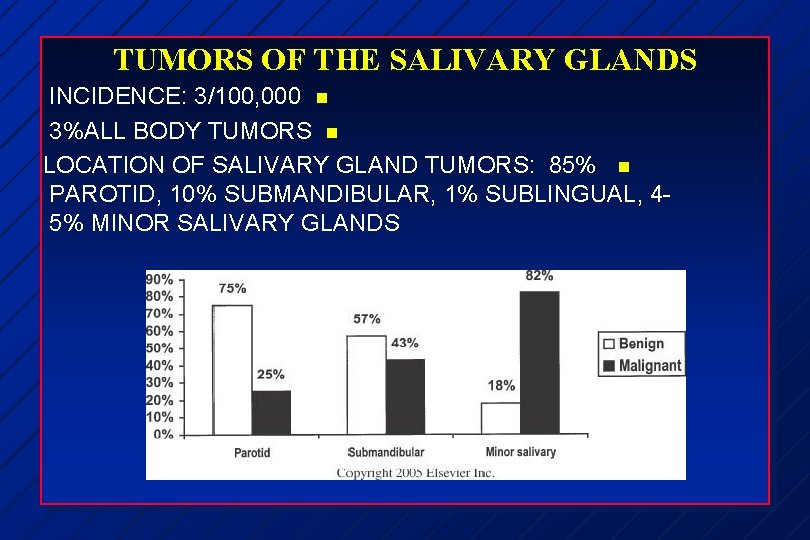 TUMORS OF THE SALIVARY GLANDS

INCIDENCE: 3/100,000

3%ALL BODY TUMORS

LOCATION OF SALIVARY GLAND TUMORS: 85% PAROTID, 10% SUBMANDIBULAR, 1% SUBLINGUAL, 4-5% MINOR SALIVARY GLANDS

90%
80%
70%
60%
50%
40%
30%
20%
10%
0%

75%
25%
57%
43%
18%
82%

Parotid
Submandibular
Minor salivary

Benign
Malignant

Copyright 2005 Elsevier Inc.